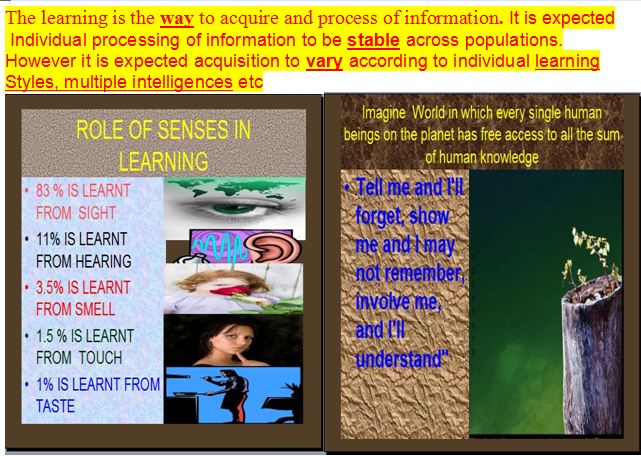 The learning is the way to acquire and process of information. It is expected Individual processing of information to be stable across populations. However it is expected acquisition to vary according to individual learning Styles, multiple intelligences etc

ROLE OF SENSES IN LEARNING

• 83 % IS LEARNT FROM SIGHT
• 11% IS LEARNT FROM HEARING
• 3.5% IS LEARNT FROM SMELL
• 1.5 % IS LEARNT FROM TOUCH
• 1% IS LEARNT FROM TASTE

Imagine World in which every single human beings on the planet has free access to all the sum of human knowledge

• Tell me and I'll forget, show me and I may not remember, involve me, and I'll understand"